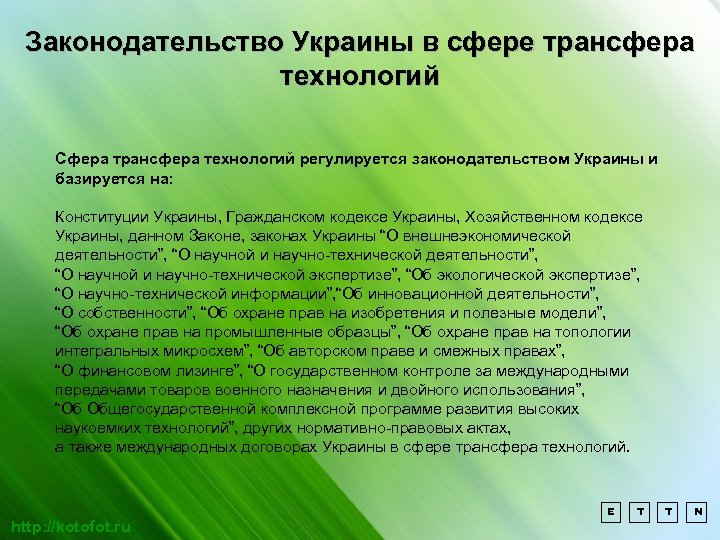 Законодательство Украины в сфере трансфера технологий

Сфера трансфера технологий регулируется законодательством Украины и базируется на:

Конституции Украины, Гражданском кодексе Украины, Хозяйственном кодексе Украины, данном Законе, законах Украины “О внешнеэкономической деятельности”, “О научной и научно-технической деятельности”, “О научной и научно-технической экспертизе”, “Об экологической экспертизе”, “О научно-технической информации”,“Об инновационной деятельности”, “О собственности”, “Об охране прав на изобретения и полезные модели”, “Об охране прав на промышленные образцы”, “Об охране прав на топологии интегральных микросхем”, “Об авторском праве и смежных правах”, “О финансовом лизинге”, “О государственном контроле за международными передачами товаров военного назначения и двойного использования”, “Об Общегосударственной комплексной программе развития высоких наукоемких технологий”, других нормативно-правовых актах, а также международных договорах Украины в сфере трансфера технологий.

http://kotofot.ru

E T T N